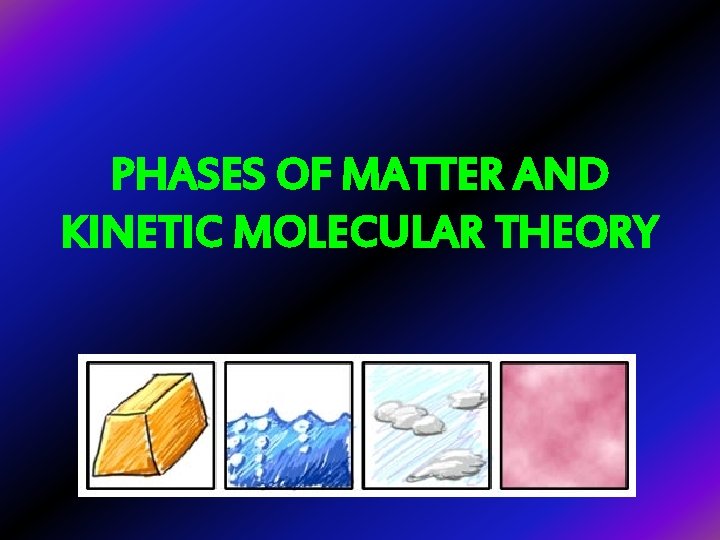 PHASES OF MATTER AND KINETIC MOLECULAR THEORY